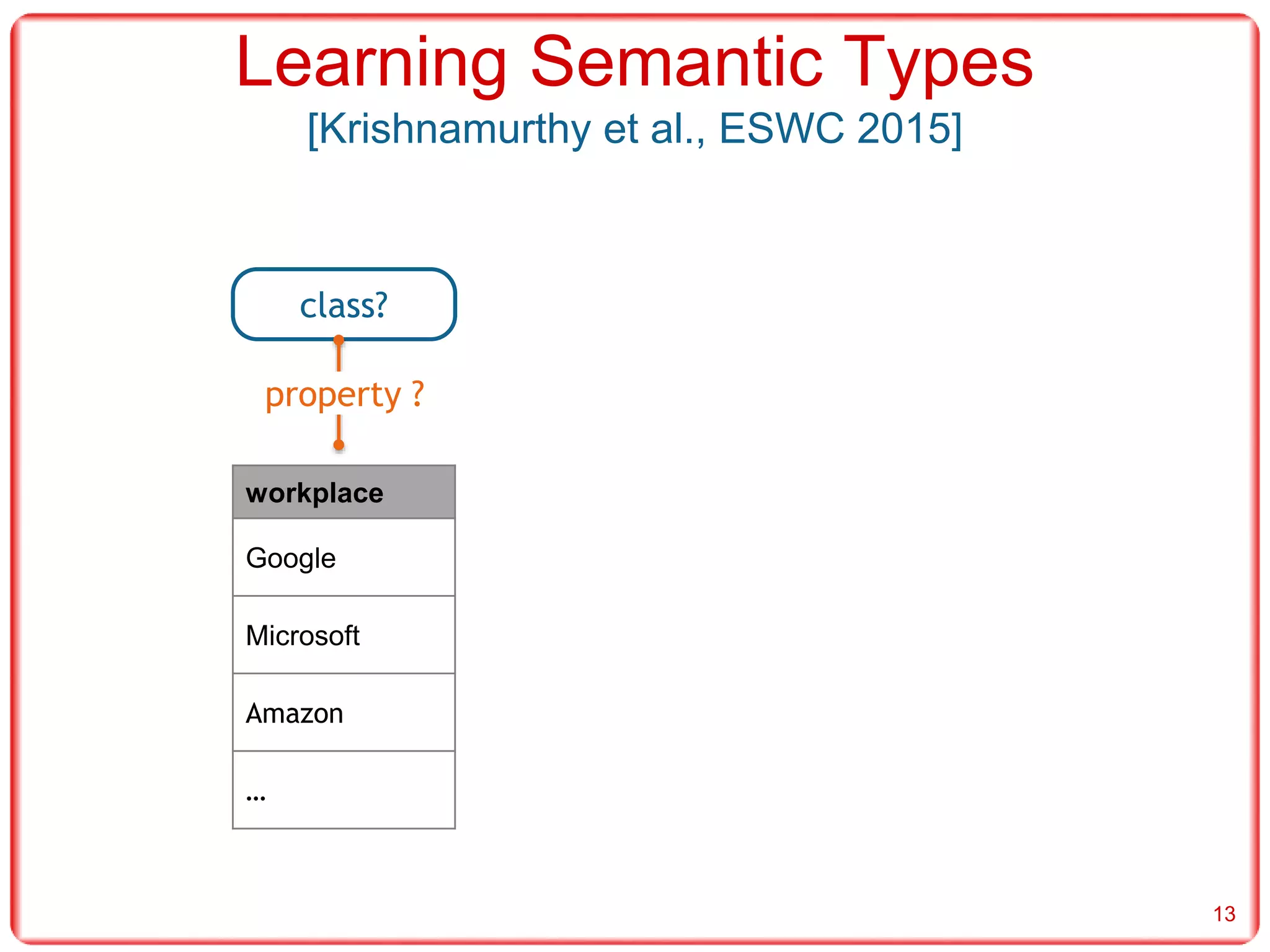 Learning Semantic Types
[Krishnamurthy et al., ESWC 2015]

class?

property ?

| workplace |
|---|
| Google |
| Microsoft |
| Amazon |
| ... |

13